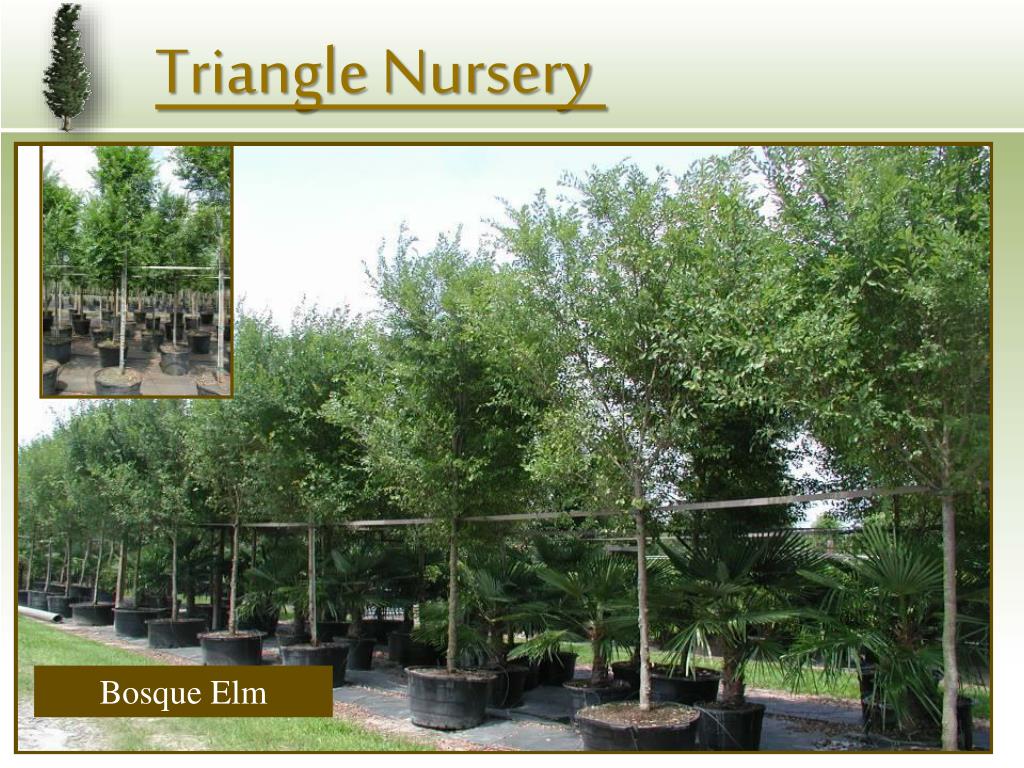 Triangle Nursery

Bosque Elm